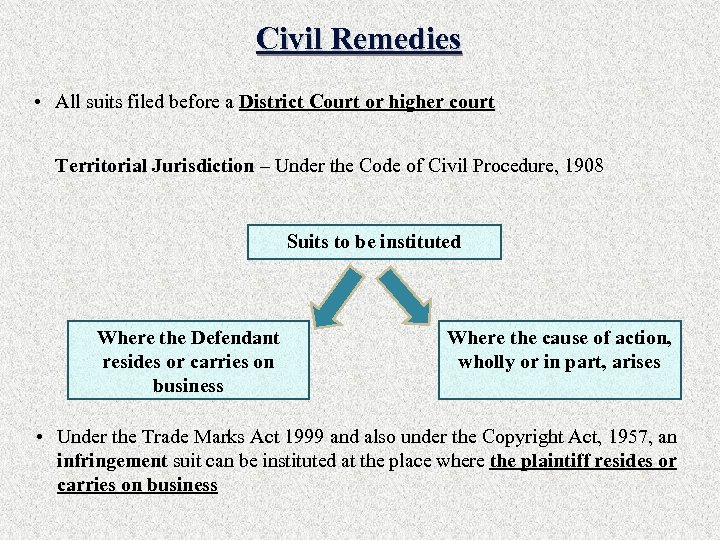 Civil Remedies

• All suits filed before a District Court or higher court

Territorial Jurisdiction – Under the Code of Civil Procedure, 1908

Suits to be instituted

Where the Defendant resides or carries on business

Where the cause of action, wholly or in part, arises

• Under the Trade Marks Act 1999 and also under the Copyright Act, 1957, an infringement suit can be instituted at the place where the plaintiff resides or carries on business